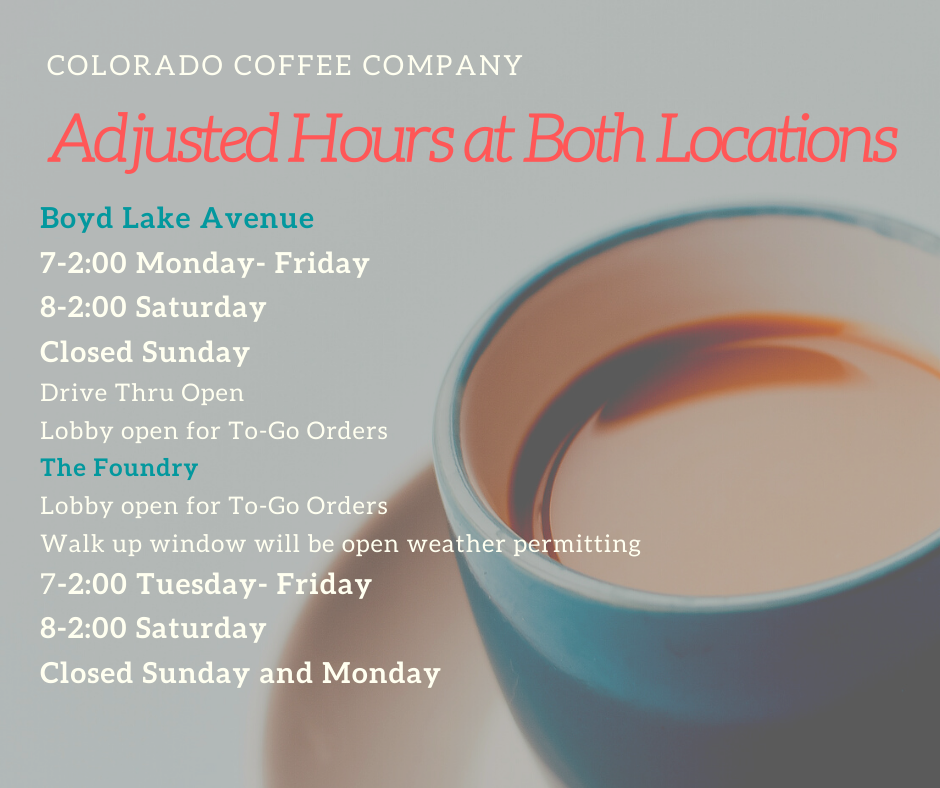 COLORADO COFFEE COMPANY

Adjusted Hours at Both Locations

Boyd Lake Avenue

7-2:00 Monday- Friday

8-2:00 Saturday

Closed Sunday

Drive Thru Open

Lobby open for To-Go Orders

The Foundry

Lobby open for To-Go Orders

Walk up window will be open weather permitting

7-2:00 Tuesday- Friday

8-2:00 Saturday

Closed Sunday and Monday